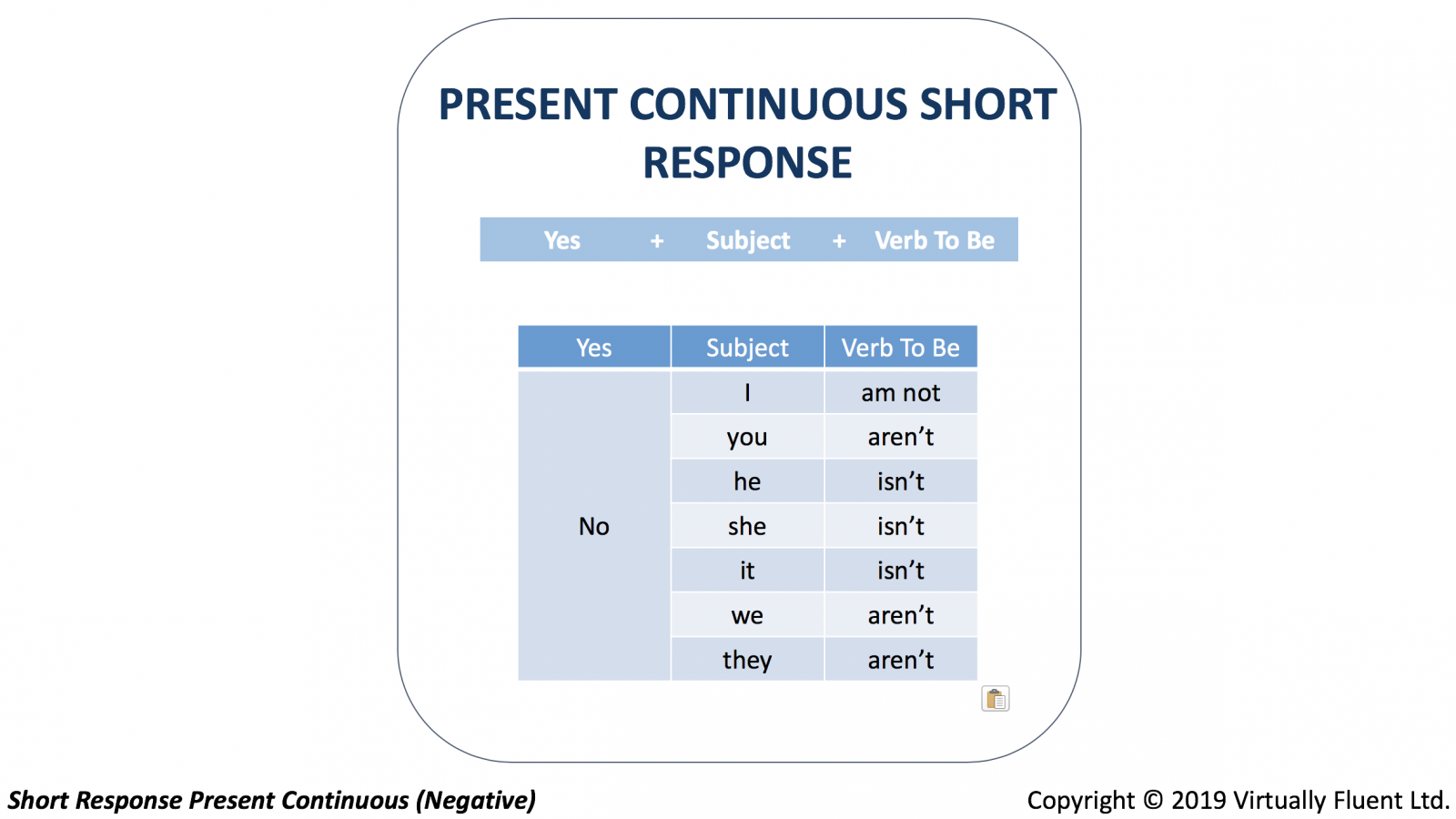 PRESENT CONTINUOUS SHORT RESPONSE

Yes + Subject + Verb To Be

| Yes | Subject | Verb To Be |
|---|---|---|
| No | I | am not |
| | you | aren't |
| | he | isn't |
| | she | isn't |
| | it | isn't |
| | we | aren't |
| | they | aren't |

Short Response Present Continuous (Negative)

Copyright © 2019 Virtually Fluent Ltd.